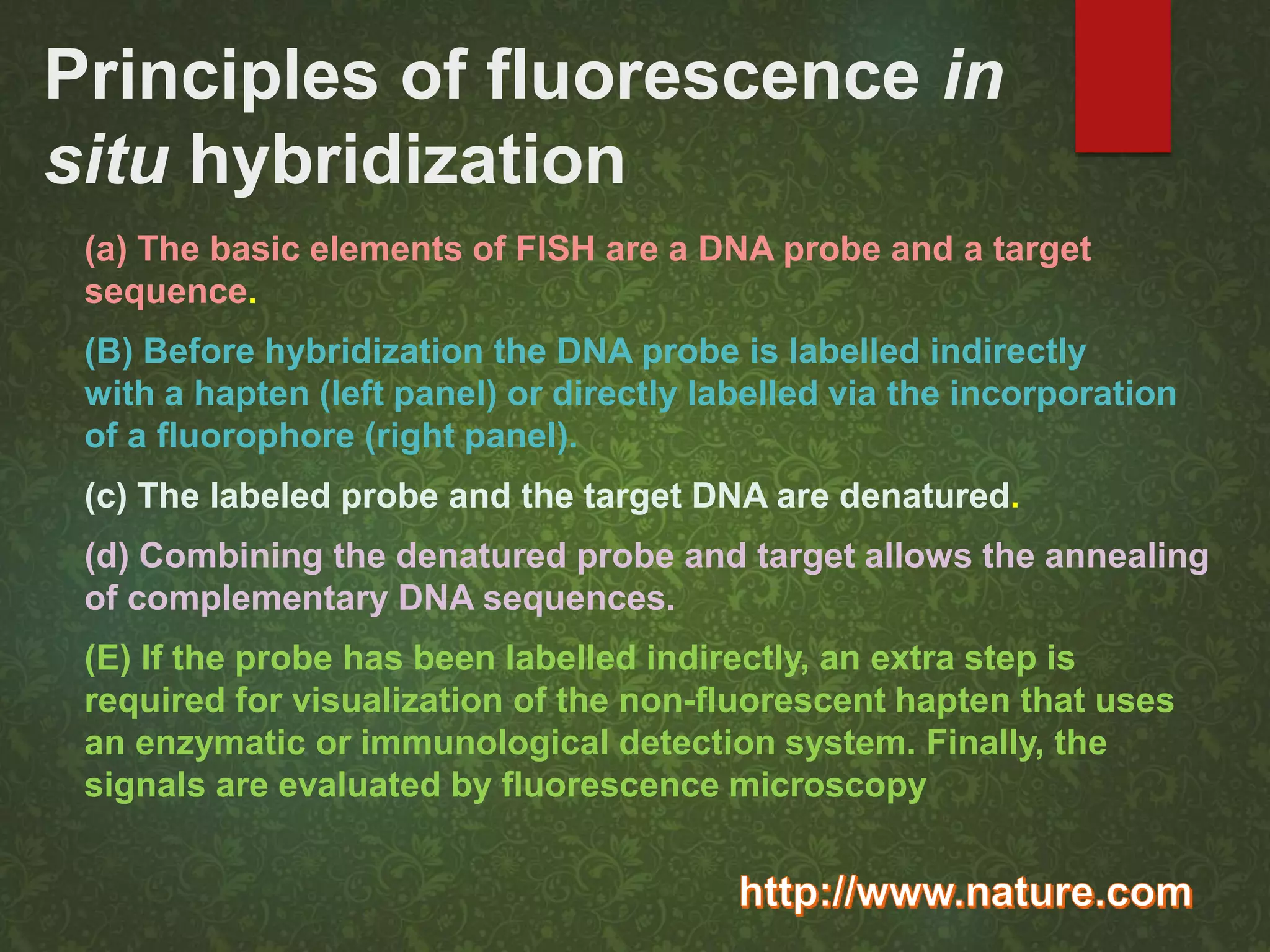 Principles of fluorescence in situ hybridization

(a) The basic elements of FISH are a DNA probe and a target sequence.

(B) Before hybridization the DNA probe is labelled indirectly with a hapten (left panel) or directly labelled via the incorporation of a fluorophore (right panel).

(c) The labeled probe and the target DNA are denatured.

(d) Combining the denatured probe and target allows the annealing of complementary DNA sequences.

(E) If the probe has been labelled indirectly, an extra step is required for visualization of the non-fluorescent hapten that uses an enzymatic or immunological detection system. Finally, the signals are evaluated by fluorescence microscopy

http://www.nature.com